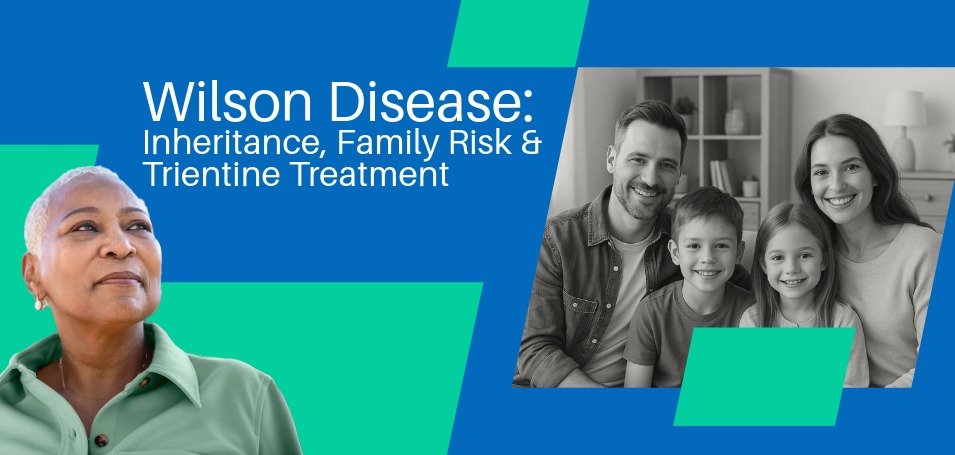 Wilson Disease:
Inheritance, Family Risk & Trientine Treatment